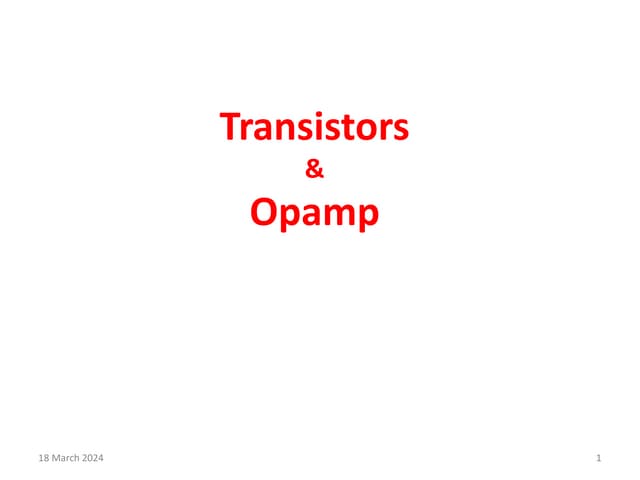 Transistors
&
Opamp

18 March 2024

1